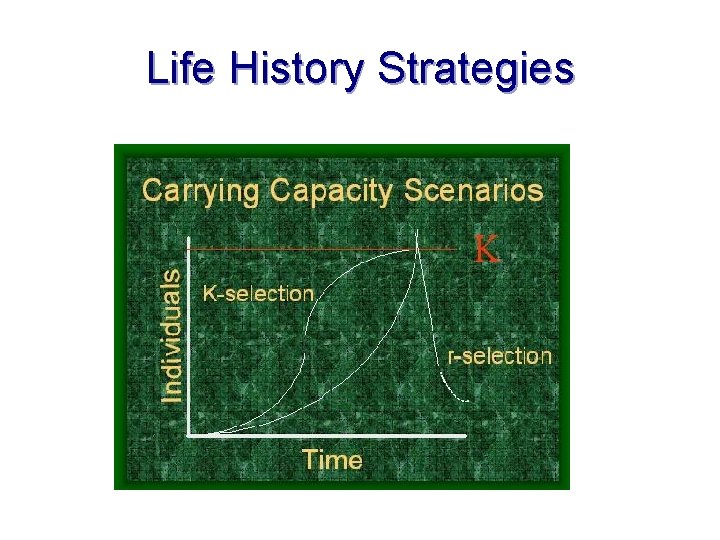 Life History Strategies

Carrying Capacity Scenarios

K

Individuals

K-selection

r-selection

Time